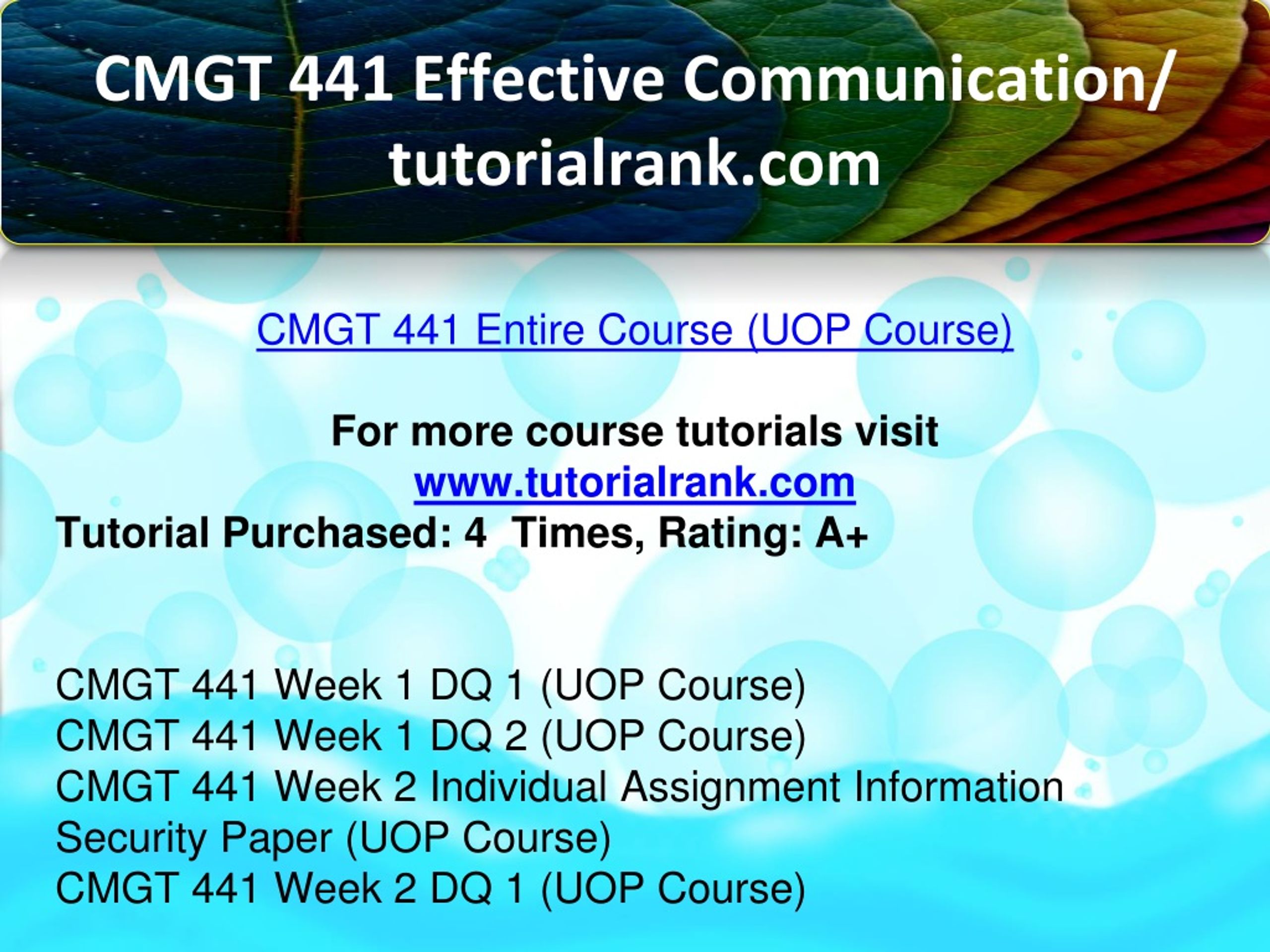 CMGT 441 Effective Communication/ tutorialrank.com

CMGT 441 Entire Course (UOP Course)

For more course tutorials visit
www.tutorialrank.com
Tutorial Purchased: 4 Times, Rating: A+

CMGT 441 Week 1 DQ 1 (UOP Course)
CMGT 441 Week 1 DQ 2 (UOP Course)
CMGT 441 Week 2 Individual Assignment Information Security Paper (UOP Course)
CMGT 441 Week 2 DQ 1 (UOP Course)